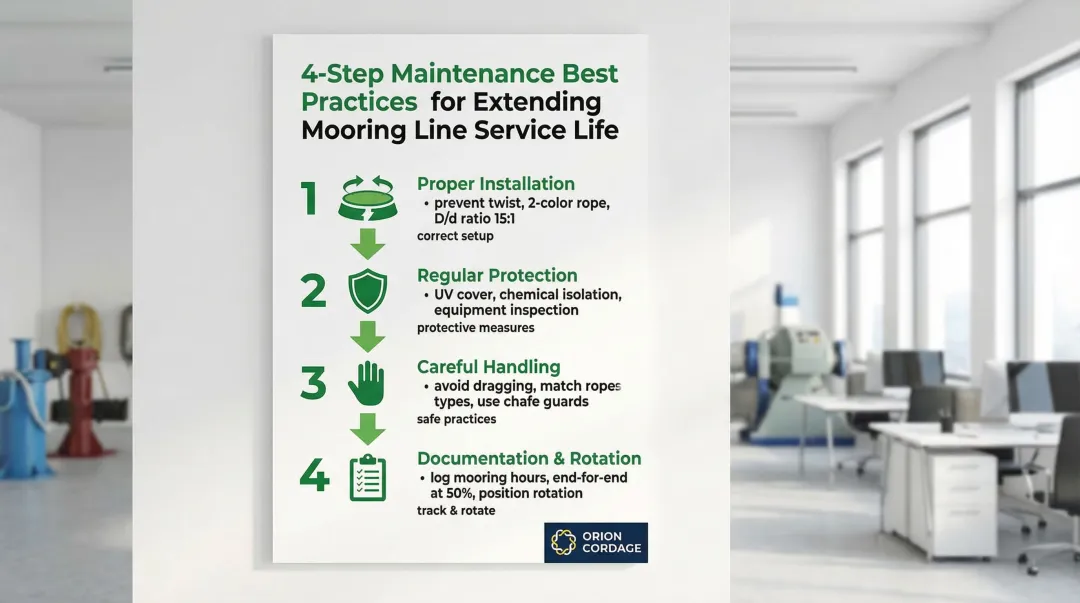 4-Step Maintenance Best Practices for Extending Mooring Line Service Life

1

Proper Installation

• prevent twist, 2-color rope, D/d ratio 15:1

correct setup

2

Regular Protection

• UV cover, chemical isolation, equipment inspection

protective measures

3

Careful Handling

• avoid dragging, match ropes types, use chafe guards

safe practices

4

Documentation & Rotation

• log mooring hours, end-for-end at 50%, position rotation

track & rotate

ORION CORDAGE